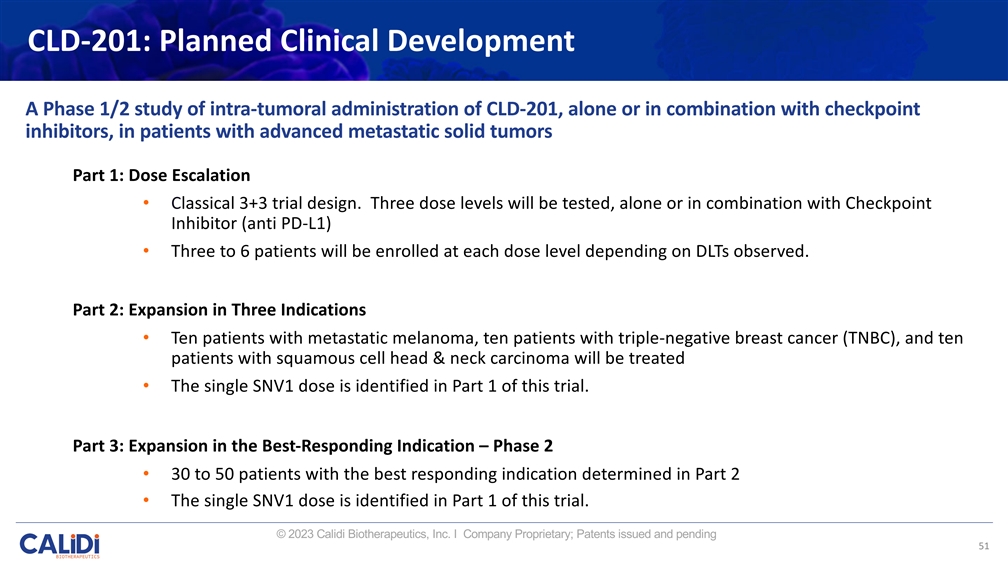 CLD-201: Planned Clinical Development

A Phase 1/2 study of intra-tumoral administration of CLD-201, alone or in combination with checkpoint inhibitors, in patients with advanced metastatic solid tumors

Part 1: Dose Escalation

• Classical 3+3 trial design. Three dose levels will be tested, alone or in combination with Checkpoint Inhibitor (anti PD-L1)
• Three to 6 patients will be enrolled at each dose level depending on DLTs observed.

Part 2: Expansion in Three Indications

• Ten patients with metastatic melanoma, ten patients with triple-negative breast cancer (TNBC), and ten patients with squamous cell head & neck carcinoma will be treated
• The single SNV1 dose is identified in Part 1 of this trial.

Part 3: Expansion in the Best-Responding Indication – Phase 2

• 30 to 50 patients with the best responding indication determined in Part 2
• The single SNV1 dose is identified in Part 1 of this trial.

CALiDi BIOTHERAPEUTICS

© 2023 Calidi Biotherapeutics, Inc. I Company Proprietary; Patents issued and pending

51